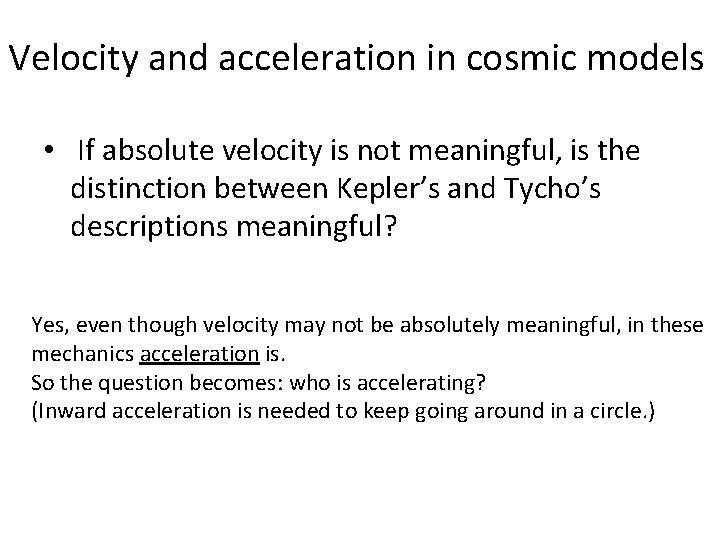 Velocity and acceleration in cosmic models

• If absolute velocity is not meaningful, is the distinction between Kepler's and Tycho's descriptions meaningful?

Yes, even though velocity may not be absolutely meaningful, in these mechanics acceleration is.
So the question becomes: who is accelerating?
(Inward acceleration is needed to keep going around in a circle.)